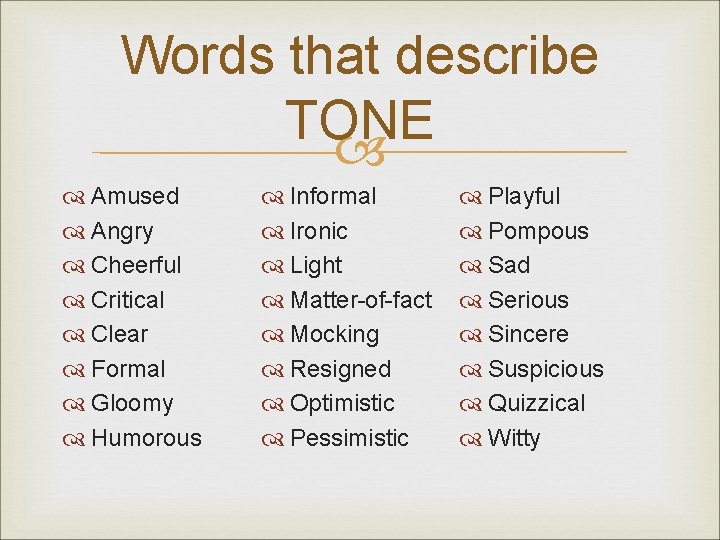 Words that describe TONE

Amused
Angry
Cheerful
Critical
Clear
Formal
Gloomy
Humorous

Informal
Ironic
Light
Matter-of-fact
Mocking
Resigned
Optimistic
Pessimistic

Playful
Pompous
Sad
Serious
Sincere
Suspicious
Quizzical
Witty